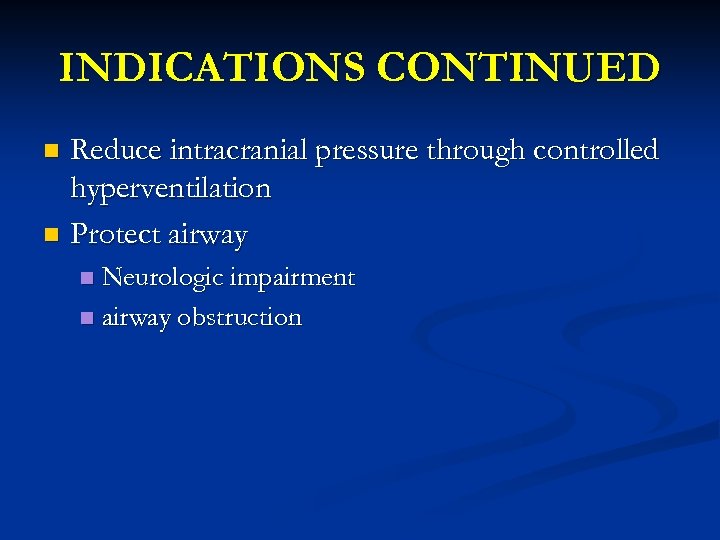 INDICATIONS CONTINUED

- Reduce intracranial pressure through controlled hyperventilation
- Protect airway
  - Neurologic impairment
  - airway obstruction